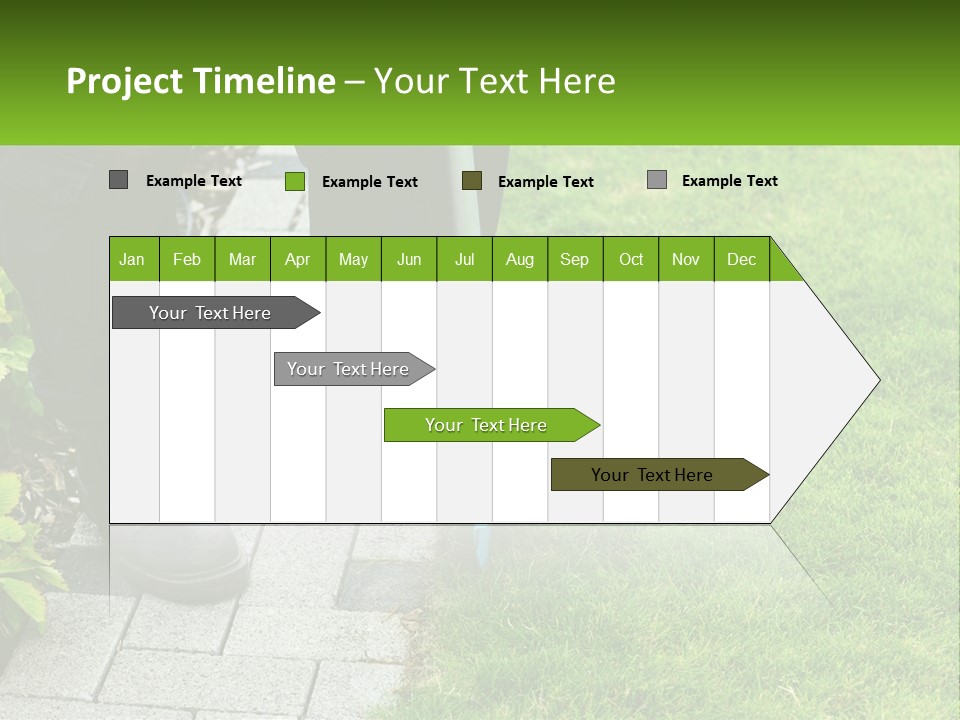 Project Timeline – Your Text Here

Example Text
Example Text
Example Text
Example Text

| Jan | Feb | Mar | Apr | May | Jun | Jul | Aug | Sep | Oct | Nov | Dec |
|---|---|---|---|---|---|---|---|---|---|---|---|

Your Text Here
Your Text Here
Your Text Here
Your Text Here